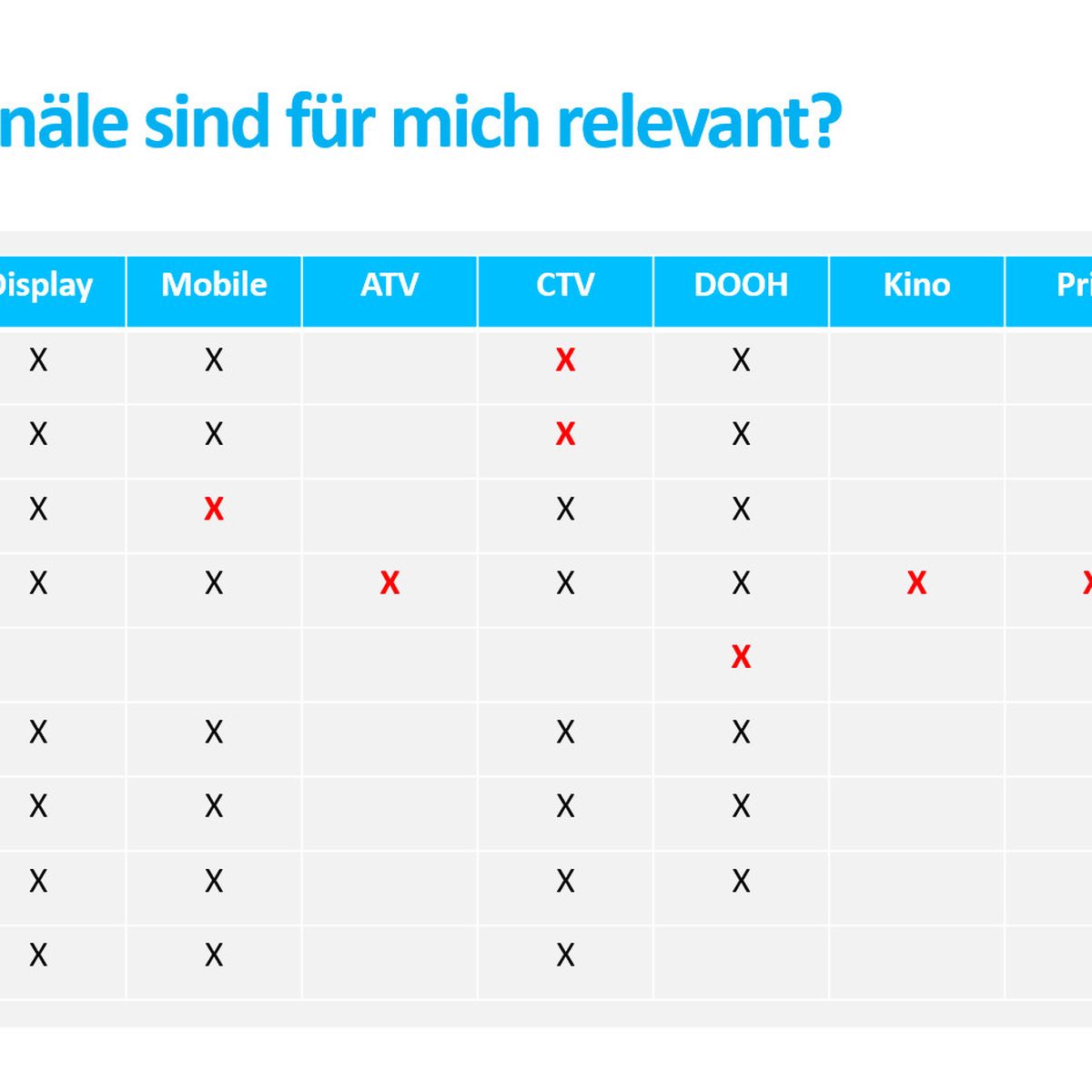 näle sind für mich relevant?

| Display | Mobile | ATV | CTV | DOOH | Kino | Pri |
|---|---|---|---|---|---|---|
| X | X | | X | X | | |
| X | X | | X | X | | |
| X | X | | X | X | | |
| X | X | X | X | X | X | X |
| | | | | X | | |
| X | X | | X | X | | |
| X | X | | X | X | | |
| X | X | | X | X | | |
| X | X | | X | | | |